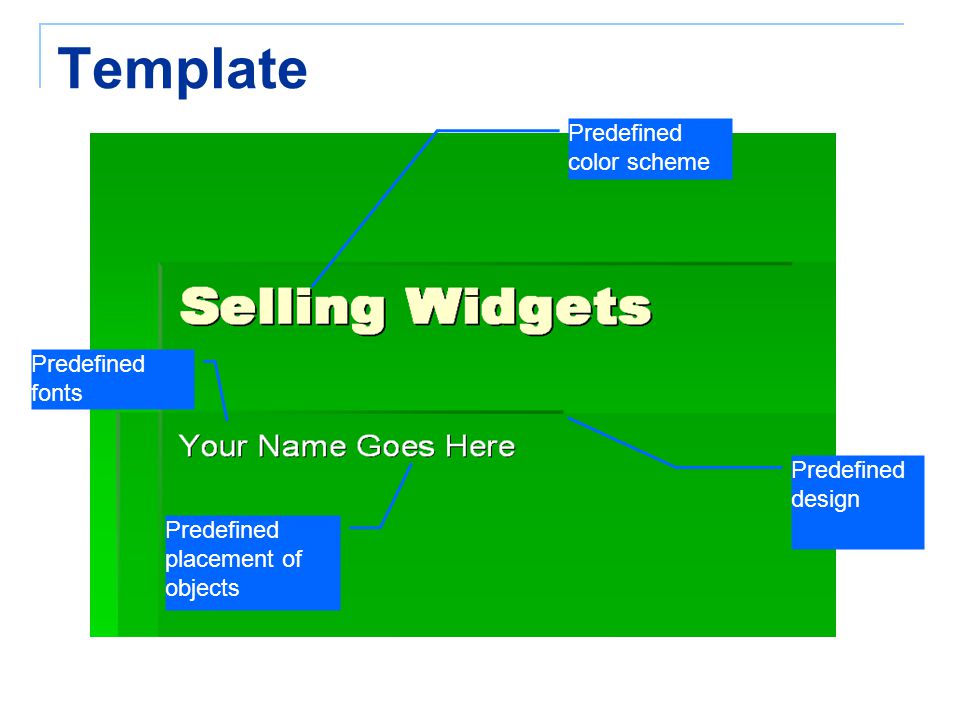 Template

Predefined color scheme

Selling Widgets

Predefined fonts

Your Name Goes Here

Predefined design

Predefined placement of objects